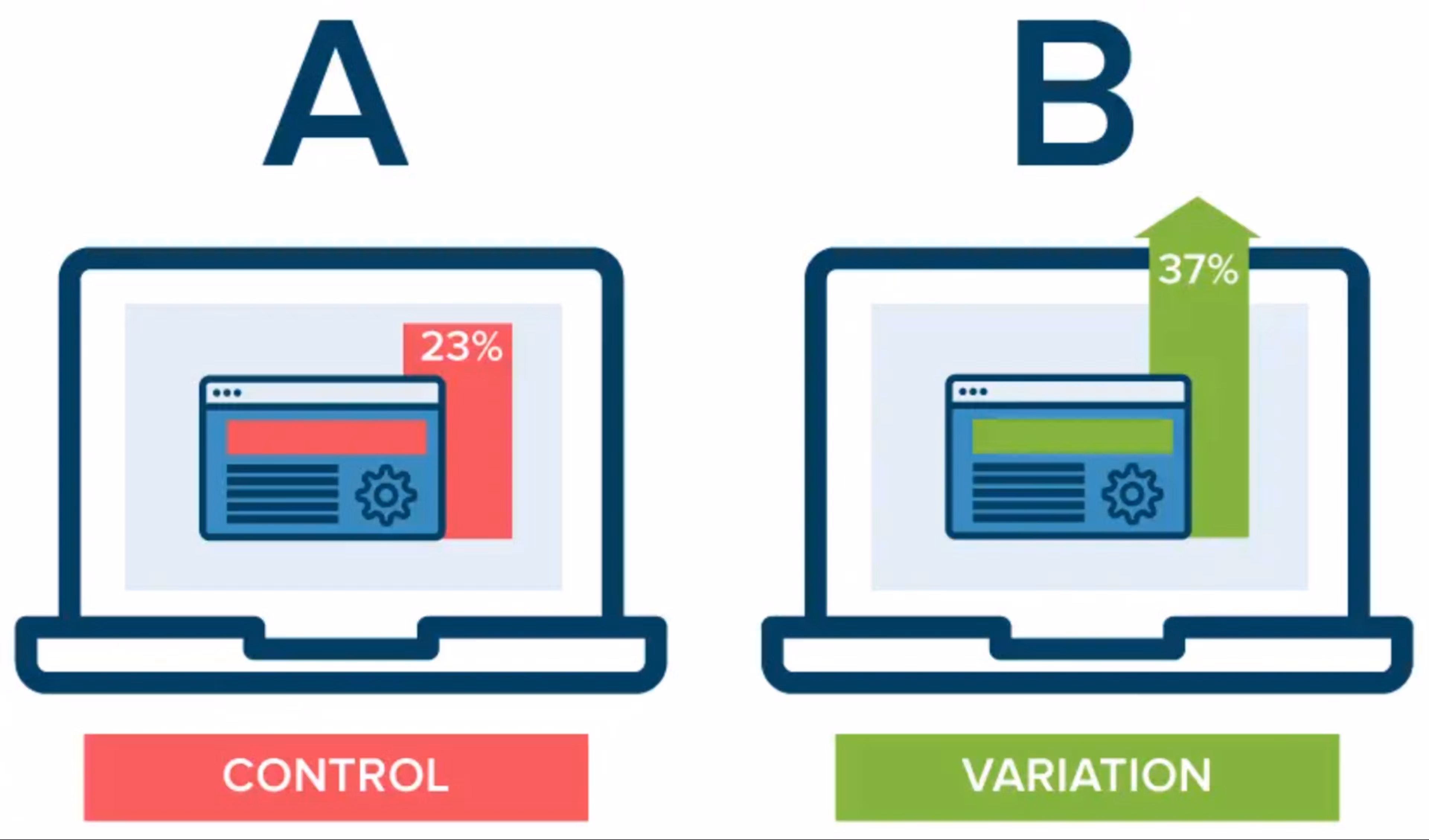 A

23%

CONTROL

B

37%

VARIATION